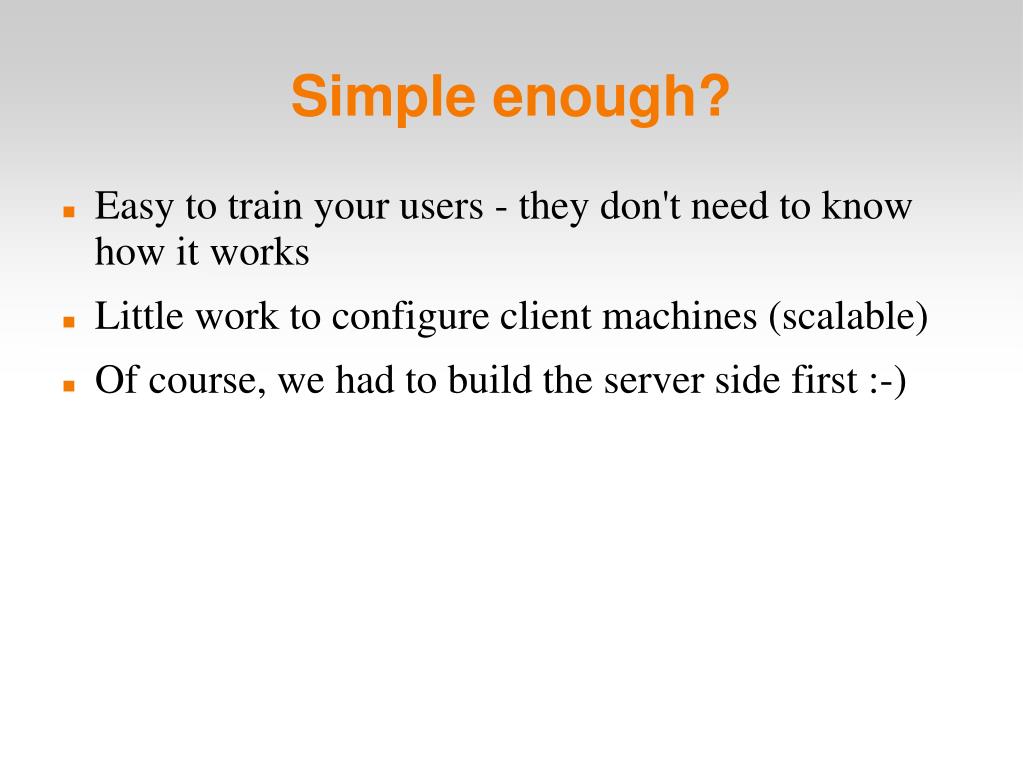 Simple enough?

- Easy to train your users - they don't need to know how it works
- Little work to configure client machines (scalable)
- Of course, we had to build the server side first :-)